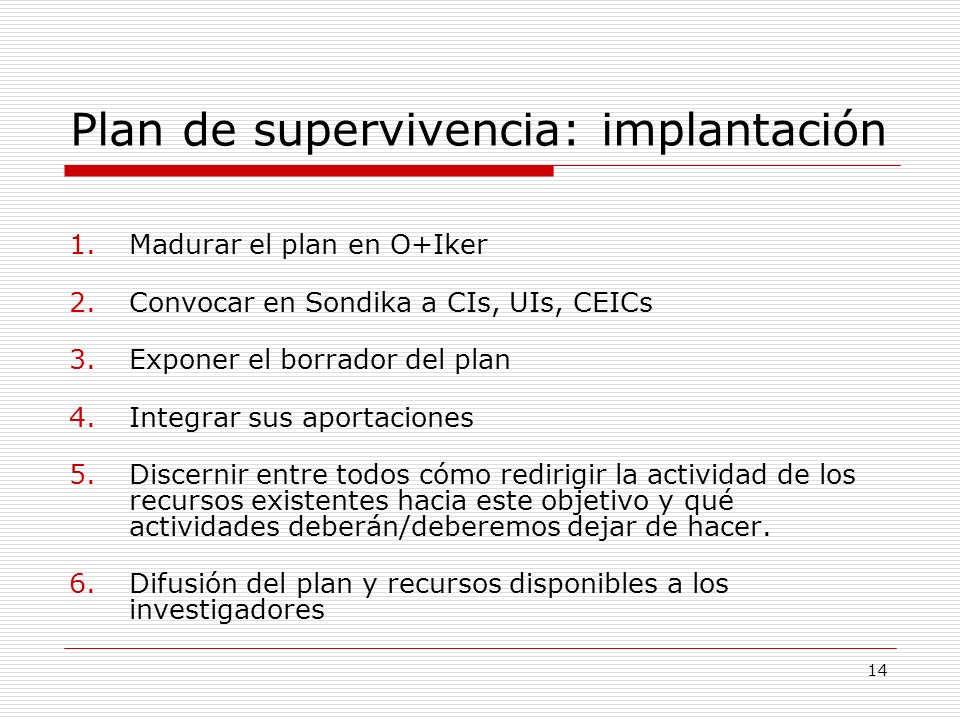 Plan de supervivencia: implantación

1. Madurar el plan en O+Iker

2. Convocar en Sondika a CIs, UIs, CEICs

3. Exponer el borrador del plan

4. Integrar sus aportaciones

5. Discernir entre todos cómo redirigir la actividad de los recursos existentes hacia este objetivo y qué actividades deberán/deberemos dejar de hacer.

6. Difusión del plan y recursos disponibles a los investigadores

14